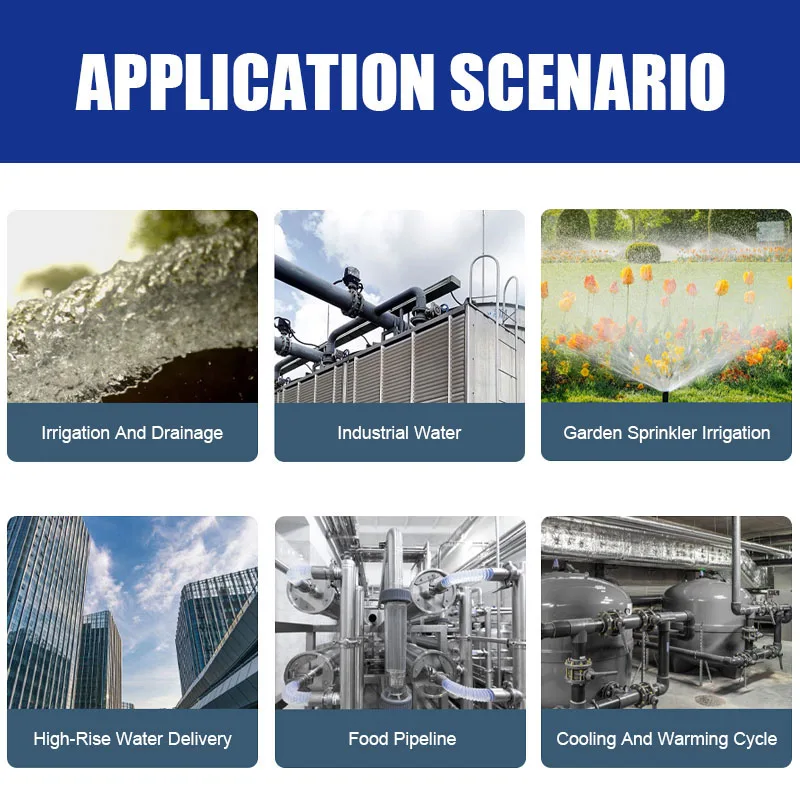 APPLICATION SCENARIO

Irrigation And Drainage

Industrial Water

Garden Sprinkler Irrigation

High-Rise Water Delivery

Food Pipeline

Cooling And Warming Cycle